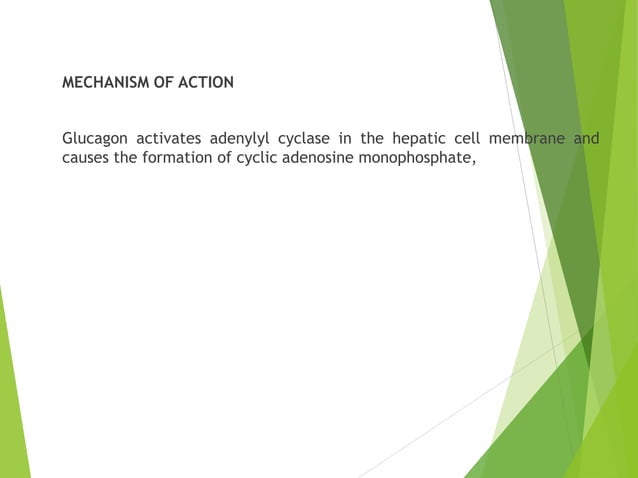 MECHANISM OF ACTION

Glucagon activates adenylyl cyclase in the hepatic cell membrane and causes the formation of cyclic adenosine monophosphate,